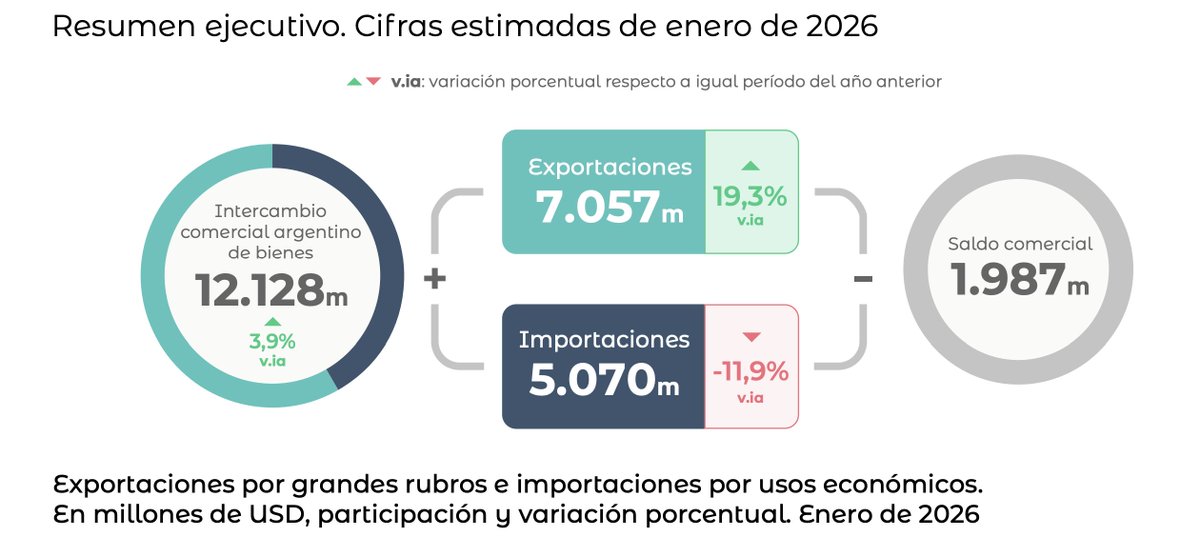 Resumen ejecutivo. Cifras estimadas de enero de 2026

v.ia: variación porcentual respecto a igual período del año anterior

Intercambio comercial argentino de bienes
12.128m
3,9%
v.ia

+

Exportaciones
7.057m
19,3%
v.ia

Importaciones
5.070m
-11,9%
v.ia

-

Saldo comercial
1.987m

Exportaciones por grandes rubros e importaciones por usos económicos.
En millones de USD, participación y variación porcentual. Enero de 2026